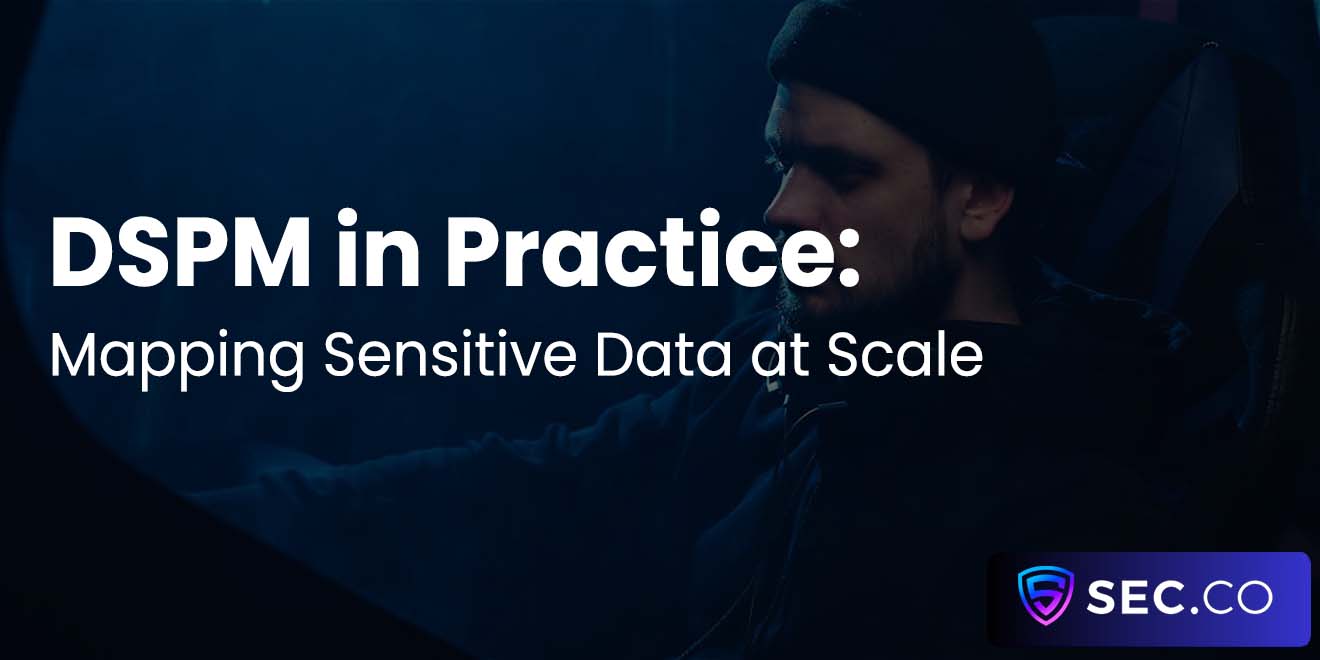 DSPM in Practice:
Mapping Sensitive Data at Scale

SEC.CO